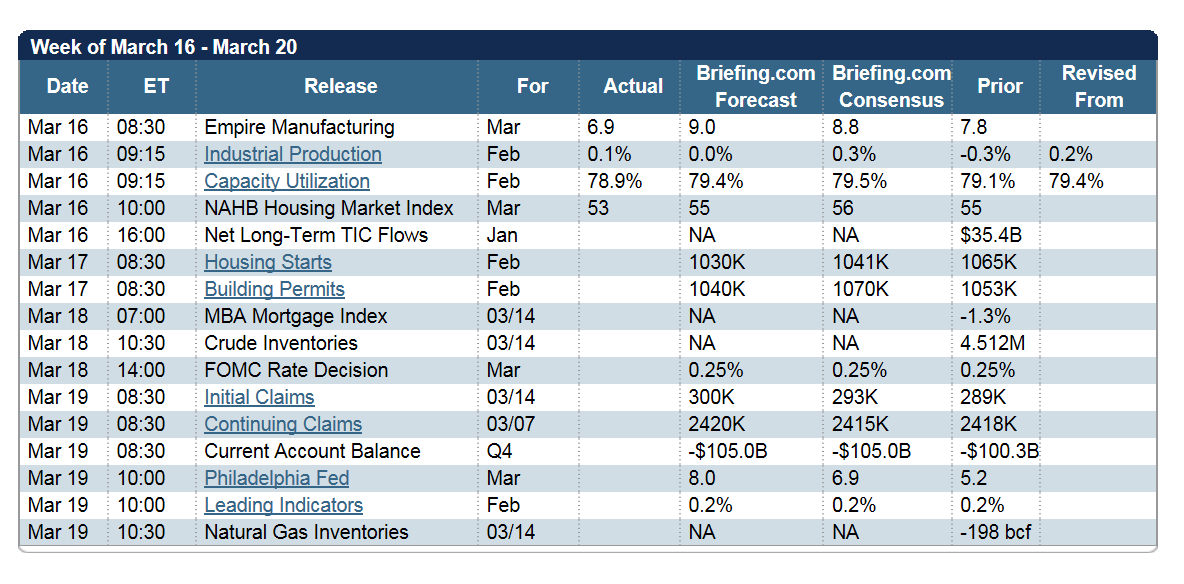 Week of March 16 - March 20

| Date | ET | Release | For | Actual | Briefing.com Forecast | Briefing.com Consensus | Prior | Revised From |
|---|---|---|---|---|---|---|---|---|
| Mar 16 | 08:30 | Empire Manufacturing | Mar | 6.9 | 9.0 | 8.8 | 7.8 | |
| Mar 16 | 09:15 | Industrial Production | Feb | 0.1% | 0.0% | 0.3% | -0.3% | 0.2% |
| Mar 16 | 09:15 | Capacity Utilization | Feb | 78.9% | 79.4% | 79.5% | 79.1% | 79.4% |
| Mar 16 | 10:00 | NAHB Housing Market Index | Mar | 53 | 55 | 56 | 55 | |
| Mar 16 | 16:00 | Net Long-Term TIC Flows | Jan | | NA | NA | $35.4B | |
| Mar 17 | 08:30 | Housing Starts | Feb | | 1030K | 1041K | 1065K | |
| Mar 17 | 08:30 | Building Permits | Feb | | 1040K | 1070K | 1053K | |
| Mar 18 | 07:00 | MBA Mortgage Index | 03/14 | | NA | NA | -1.3% | |
| Mar 18 | 10:30 | Crude Inventories | 03/14 | | NA | NA | 4.512M | |
| Mar 18 | 14:00 | FOMC Rate Decision | Mar | | 0.25% | 0.25% | 0.25% | |
| Mar 19 | 08:30 | Initial Claims | 03/14 | | 300K | 293K | 289K | |
| Mar 19 | 08:30 | Continuing Claims | 03/07 | | 2420K | 2415K | 2418K | |
| Mar 19 | 08:30 | Current Account Balance | Q4 | | -$105.0B | -$105.0B | -$100.3B | |
| Mar 19 | 10:00 | Philadelphia Fed | Mar | | 8.0 | 6.9 | 5.2 | |
| Mar 19 | 10:00 | Leading Indicators | Feb | | 0.2% | 0.2% | 0.2% | |
| Mar 19 | 10:30 | Natural Gas Inventories | 03/14 | | NA | NA | -198 bcf | |